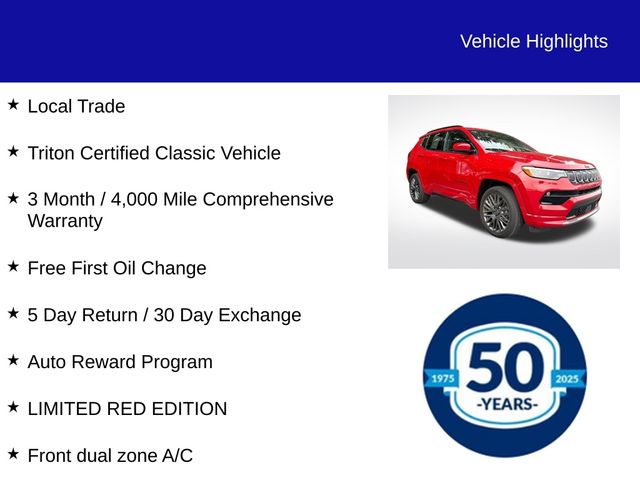 Vehicle Highlights

★ Local Trade

★ Triton Certified Classic Vehicle

★ 3 Month / 4,000 Mile Comprehensive Warranty

★ Free First Oil Change

★ 5 Day Return / 30 Day Exchange

★ Auto Reward Program

★ LIMITED RED EDITION

★ Front dual zone A/C

1975 50 2025
-YEARS-